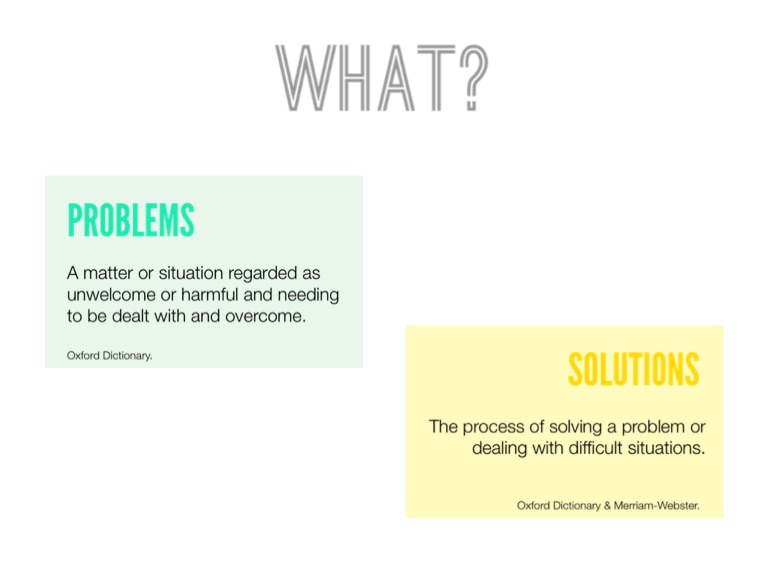 WHAT?

PROBLEMS

A matter or situation regarded as unwelcome or harmful and needing to be dealt with and overcome.

Oxford Dictionary.

SOLUTIONS

The process of solving a problem or dealing with difficult situations.

Oxford Dictionary & Merriam-Webster.